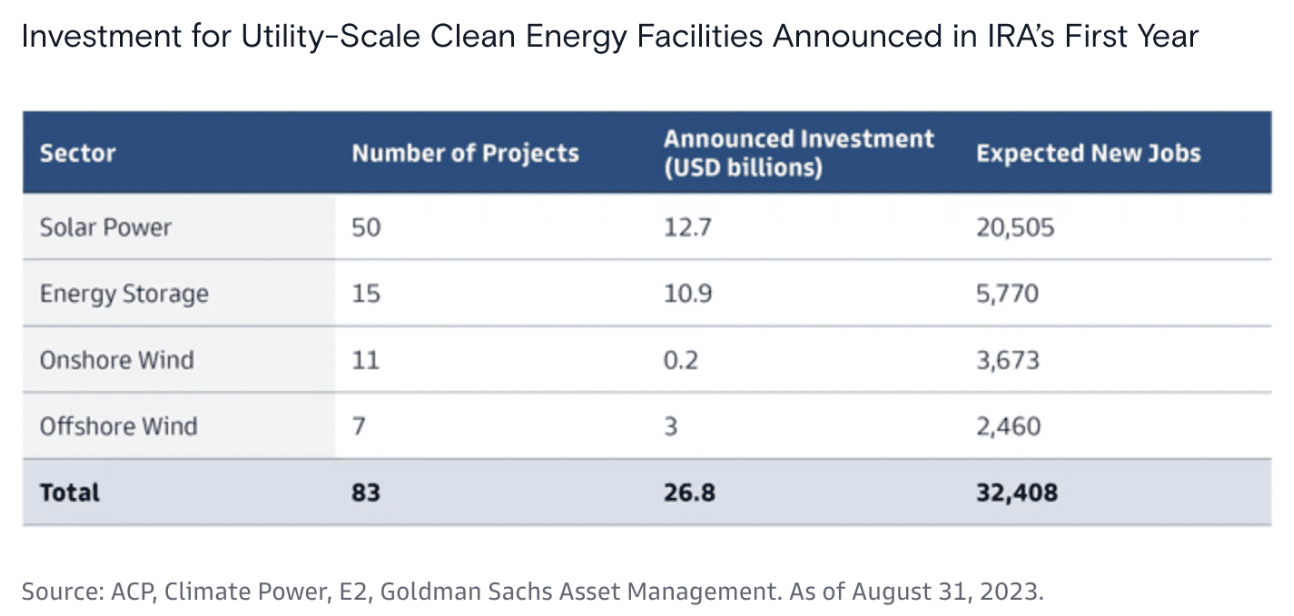 Investment for Utility-Scale Clean Energy Facilities Announced in IRA's First Year

| Sector | Number of Projects | Announced Investment (USD billions) | Expected New Jobs |
|---|---|---|---|
| Solar Power | 50 | 12.7 | 20,505 |
| Energy Storage | 15 | 10.9 | 5,770 |
| Onshore Wind | 11 | 0.2 | 3,673 |
| Offshore Wind | 7 | 3 | 2,460 |
| Total | 83 | 26.8 | 32,408 |

Source: ACP, Climate Power, E2, Goldman Sachs Asset Management. As of August 31, 2023.